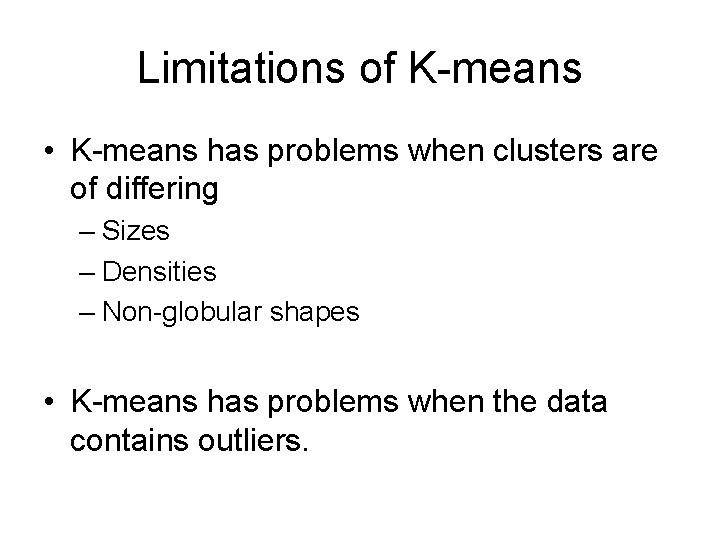 Limitations of K-means

• K-means has problems when clusters are of differing

– Sizes

– Densities

– Non-globular shapes

• K-means has problems when the data contains outliers.